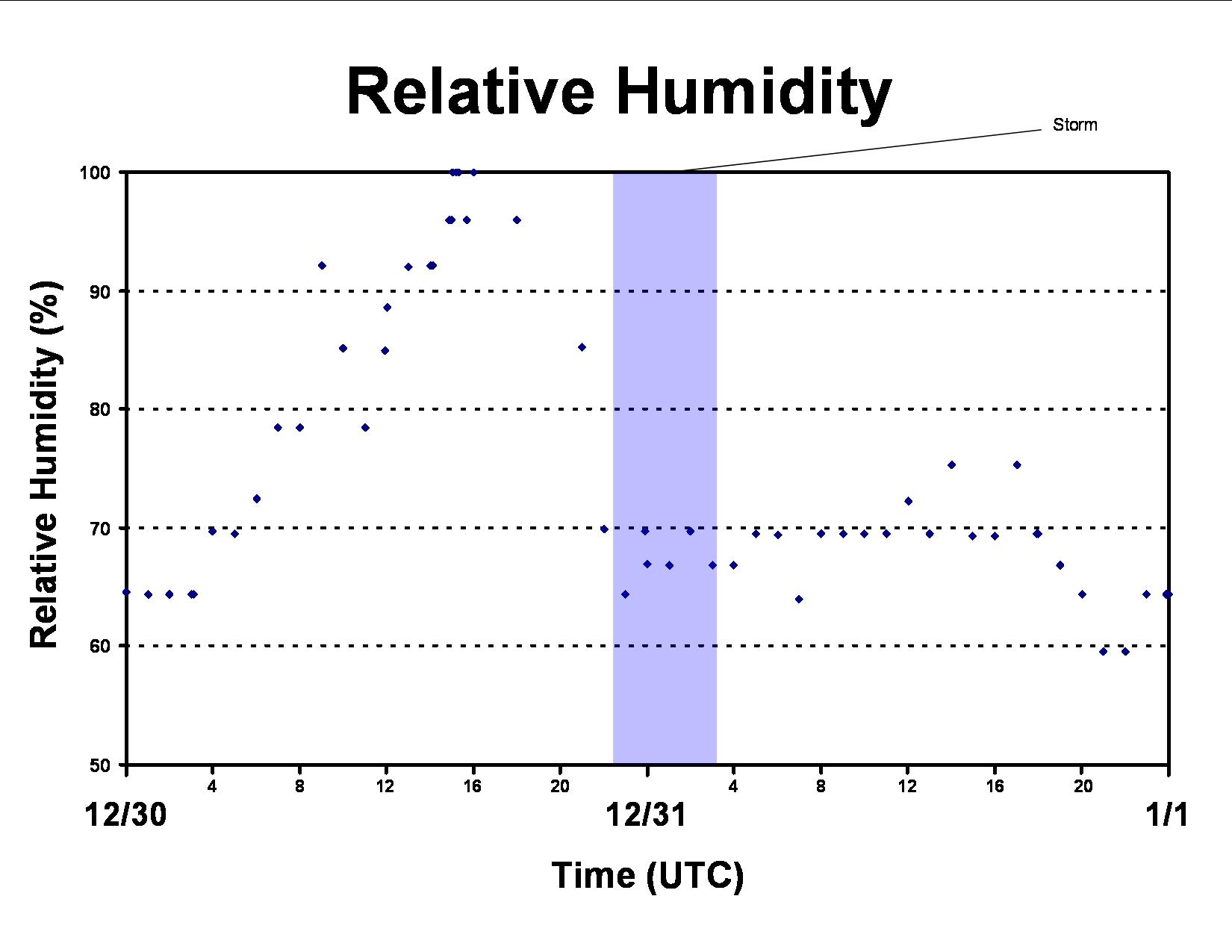 Relative Humidity

Storm

Relative Humidity (%)

100
90
80
70
60
50

4
8
12
16
20
4
8
12
16
20

12/30
12/31
1/1

Time (UTC)